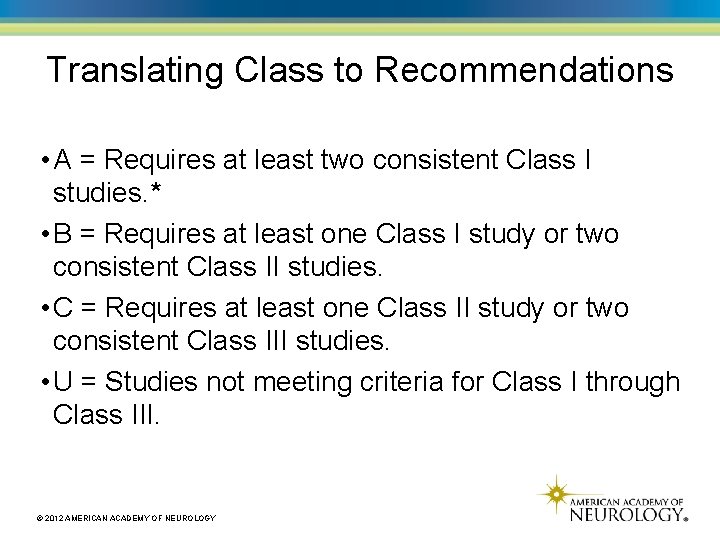 Translating Class to Recommendations

• A = Requires at least two consistent Class I studies.*

• B = Requires at least one Class I study or two consistent Class II studies.

• C = Requires at least one Class II study or two consistent Class III studies.

• U = Studies not meeting criteria for Class I through Class III.

© 2012 AMERICAN ACADEMY OF NEUROLOGY

AMERICAN ACADEMY OF NEUROLOGY®